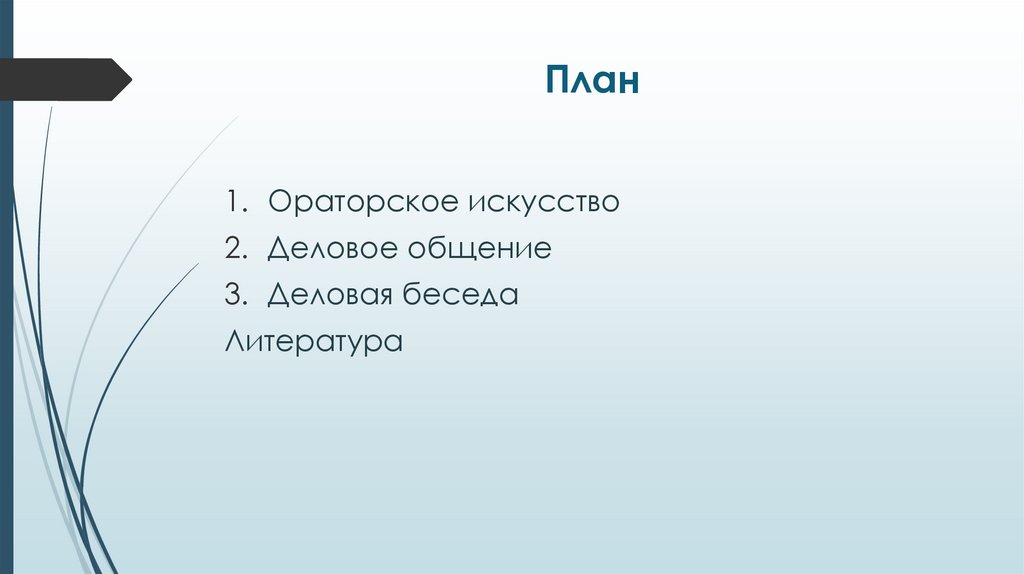 План

1. Ораторское искусство
2. Деловое общение
3. Деловая беседа
Литература